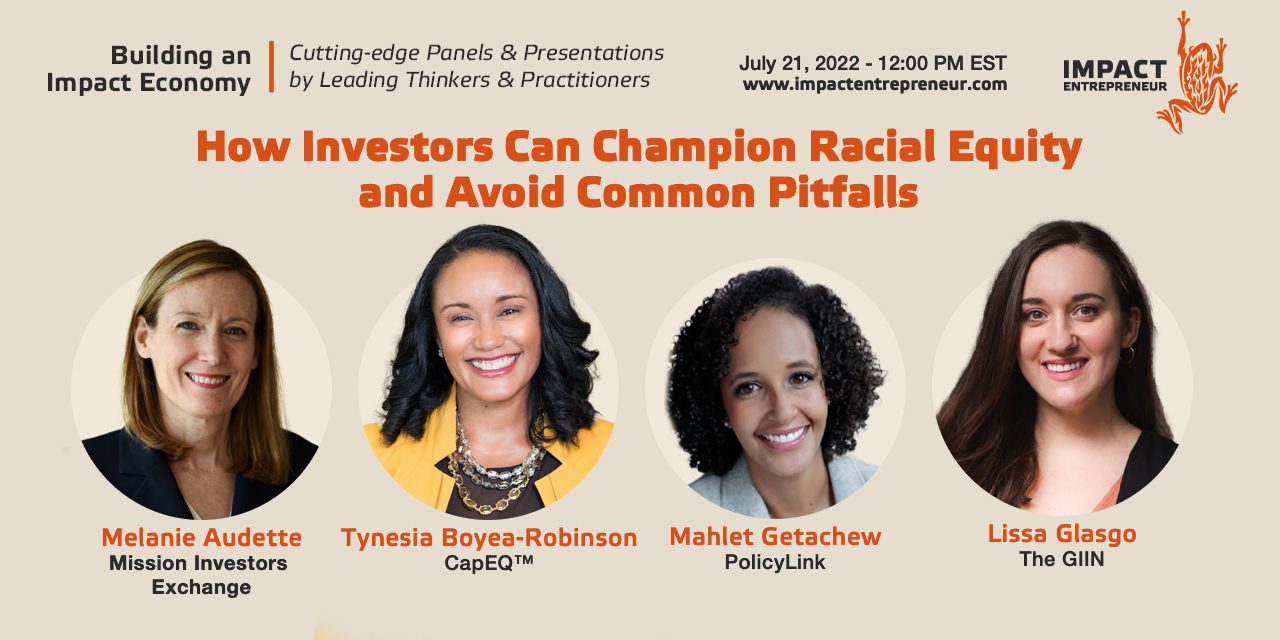 Building an Impact Economy

Cutting-edge Panels & Presentations by Leading Thinkers & Practitioners

July 21, 2022 - 12:00 PM EST
www.impactentrepreneur.com

IMPACT ENTREPRENEUR

How Investors Can Champion Racial Equity and Avoid Common Pitfalls

Melanie Audette
Mission Investors Exchange

Tynesia Boyea-Robinson
CapEQ™

Mahlet Getachew
PolicyLink

Lissa Glasgo
The GIIN